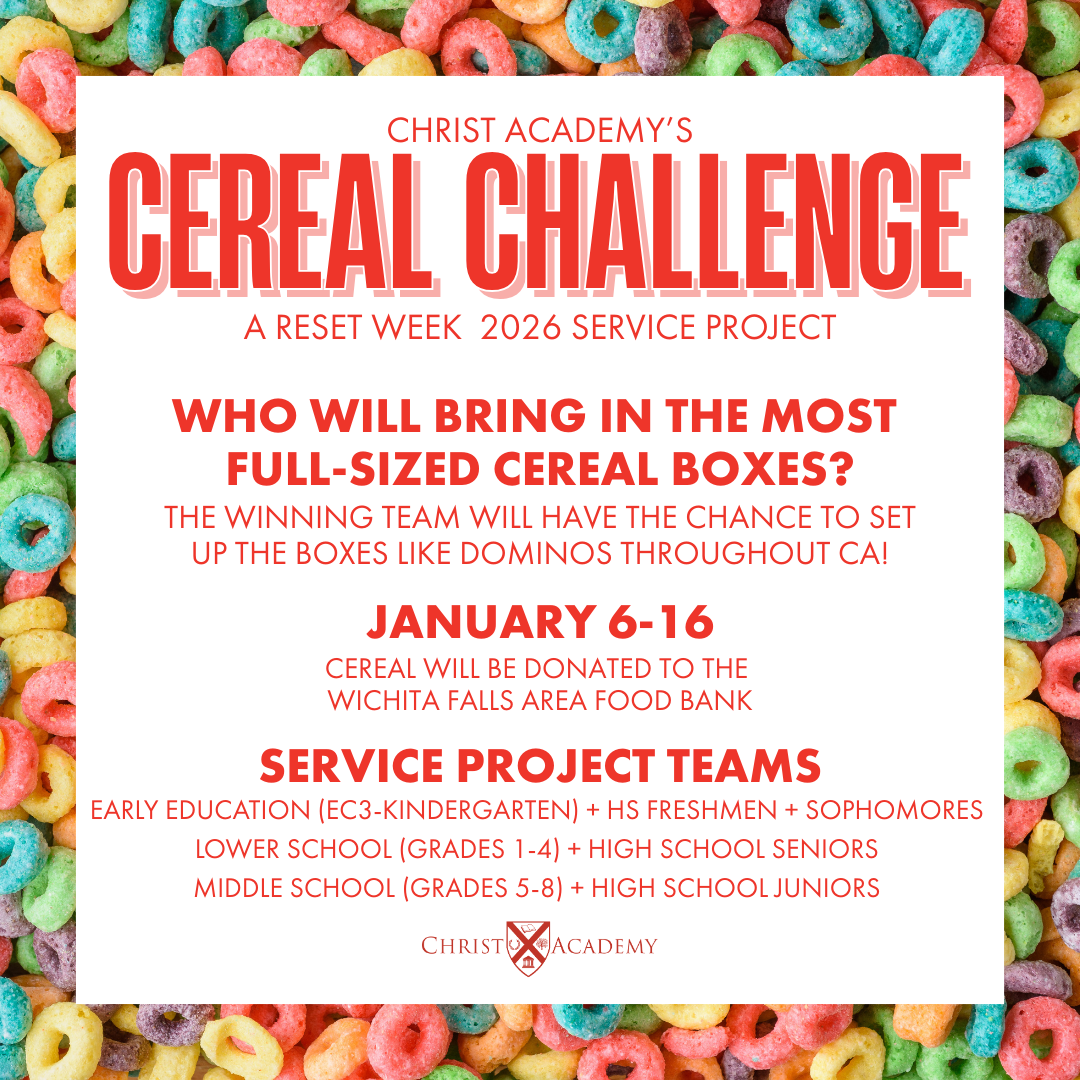 CHRIST ACADEMY'S
CEREAL CHALLENGE
A RESET WEEK 2026 SERVICE PROJECT

WHO WILL BRING IN THE MOST FULL-SIZED CEREAL BOXES?
THE WINNING TEAM WILL HAVE THE CHANCE TO SET UP THE BOXES LIKE DOMINOS THROUGHOUT CA!

JANUARY 6-16
CEREAL WILL BE DONATED TO THE WICHITA FALLS AREA FOOD BANK

SERVICE PROJECT TEAMS
EARLY EDUCATION (EC3-KINDERGARTEN) + HS FRESHMEN + SOPHOMORES
LOWER SCHOOL (GRADES 1-4) + HIGH SCHOOL SENIORS
MIDDLE SCHOOL (GRADES 5-8) + HIGH SCHOOL JUNIORS

CHRIST ACADEMY